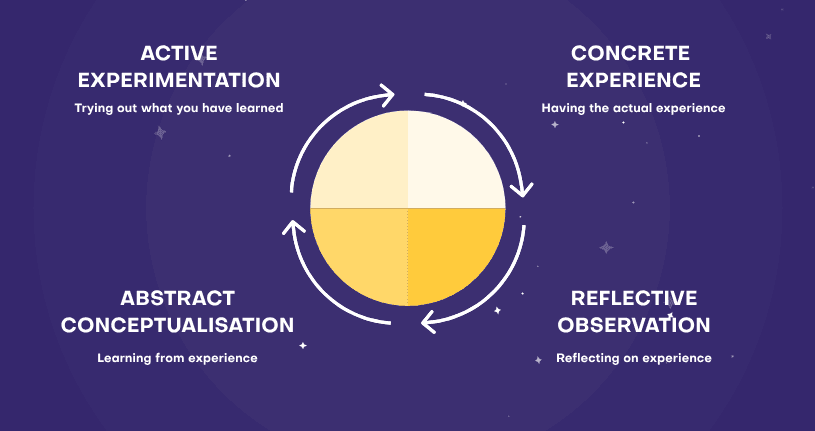 ACTIVE EXPERIMENTATION

Trying out what you have learned

CONCRETE EXPERIENCE

Having the actual experience

ABSTRACT CONCEPTUALISATION

Learning from experience

REFLECTIVE OBSERVATION

Reflecting on experience